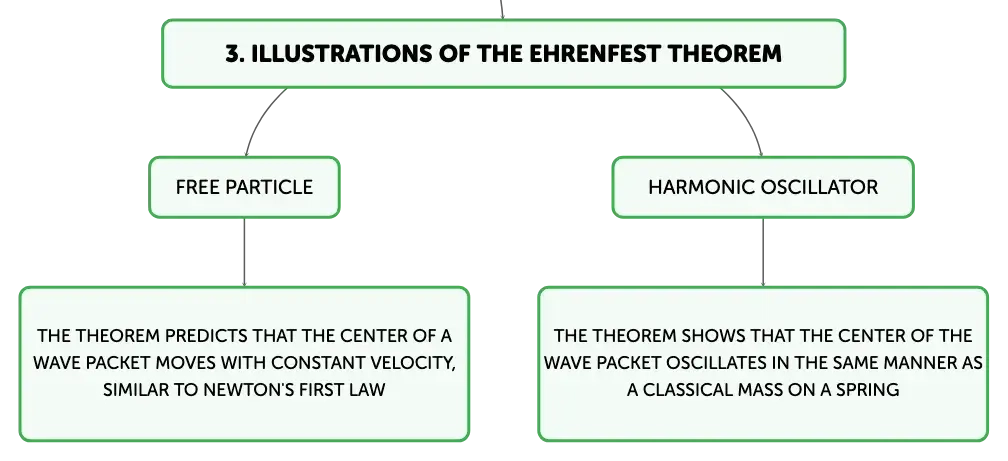 3. ILLUSTRATIONS OF THE EHRENFEST THEOREM

FREE PARTICLE

THE THEOREM PREDICTS THAT THE CENTER OF A WAVE PACKET MOVES WITH CONSTANT VELOCITY, SIMILAR TO NEWTON'S FIRST LAW

HARMONIC OSCILLATOR

THE THEOREM SHOWS THAT THE CENTER OF THE WAVE PACKET OSCILLATES IN THE SAME MANNER AS A CLASSICAL MASS ON A SPRING